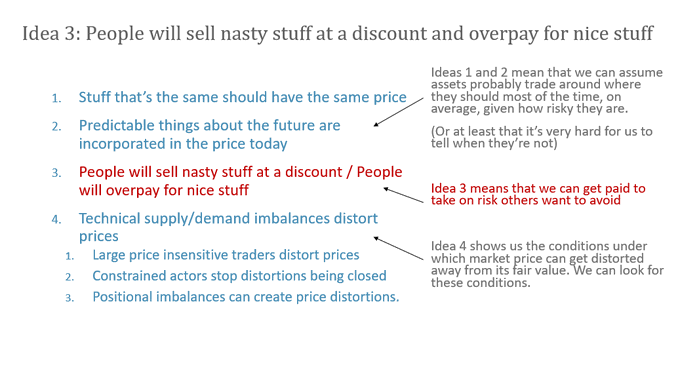 Idea 3: People will sell nasty stuff at a discount and overpay for nice stuff

1. Stuff that's the same should have the same price
2. Predictable things about the future are incorporated in the price today
3. People will sell nasty stuff at a discount / People will overpay for nice stuff
4. Technical supply/demand imbalances distort prices
   1. Large price insensitive traders distort prices
   2. Constrained actors stop distortions being closed
   3. Positional imbalances can create price distortions.

Ideas 1 and 2 mean that we can assume assets probably trade around where they should most of the time, on average, given how risky they are.

(Or at least that it's very hard for us to tell when they're not)

Idea 3 means that we can get paid to take on risk others want to avoid

Idea 4 shows us the conditions under which market price can get distorted away from its fair value. We can look for these conditions.